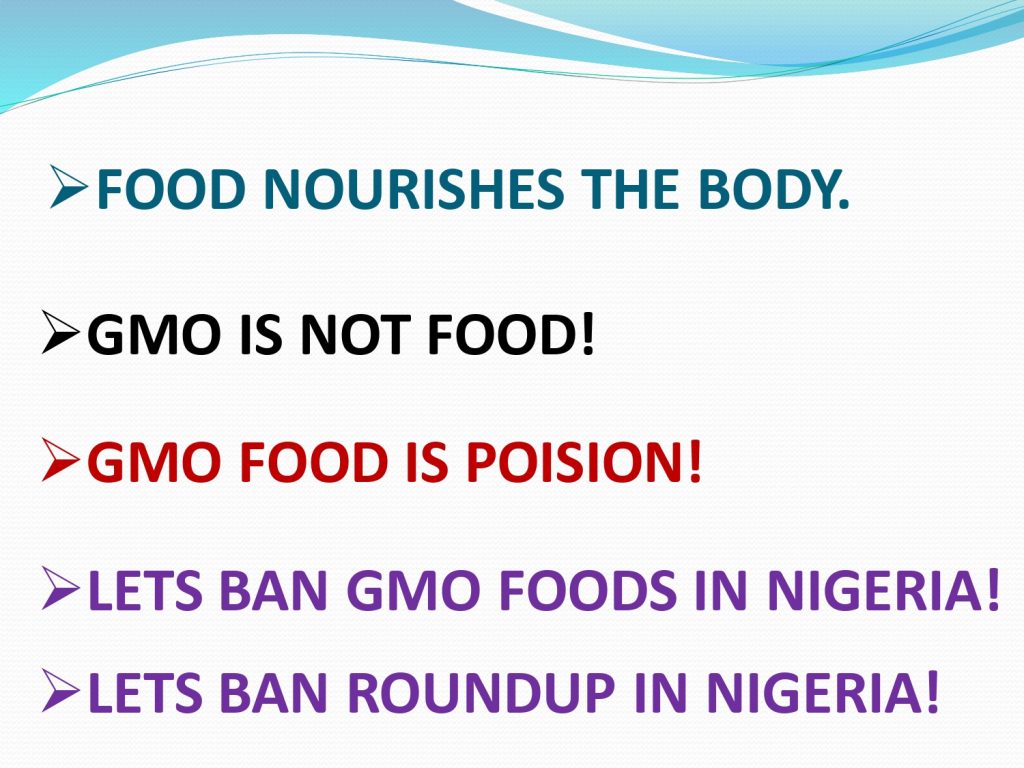 ➢FOOD NOURISHES THE BODY.

➢GMO IS NOT FOOD!

➢GMO FOOD IS POISION!

➢LETS BAN GMO FOODS IN NIGERIA!

➢LETS BAN ROUNDUP IN NIGERIA!